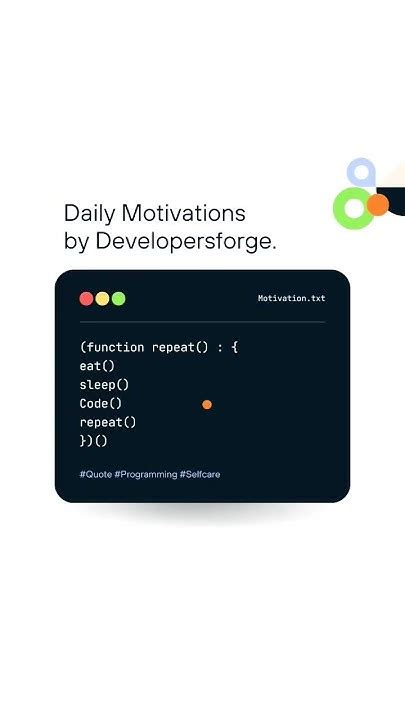 Daily Motivations
by Developersforge.

Motivation.txt

(function repeat() : {
eat()
sleep()
Code()
repeat()
})()

#Quote #Programming #Selfcare